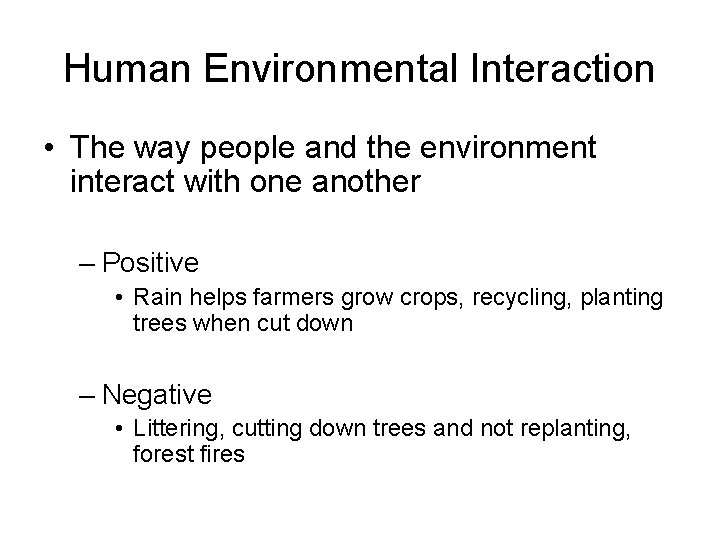 Human Environmental Interaction

• The way people and the environment interact with one another

– Positive
• Rain helps farmers grow crops, recycling, planting trees when cut down

– Negative
• Littering, cutting down trees and not replanting, forest fires